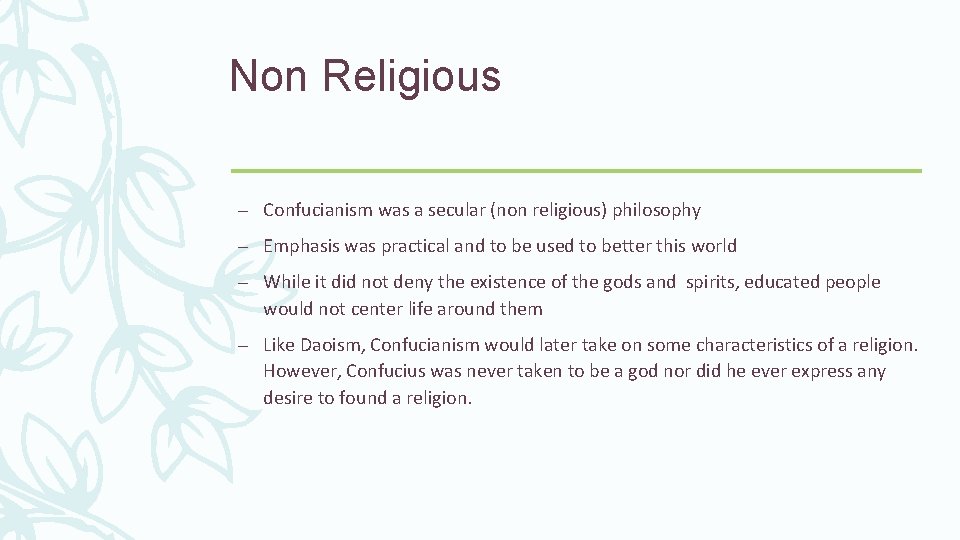 Non Religious

– Confucianism was a secular (non religious) philosophy

– Emphasis was practical and to be used to better this world

– While it did not deny the existence of the gods and spirits, educated people would not center life around them

– Like Daoism, Confucianism would later take on some characteristics of a religion. However, Confucius was never taken to be a god nor did he ever express any desire to found a religion.